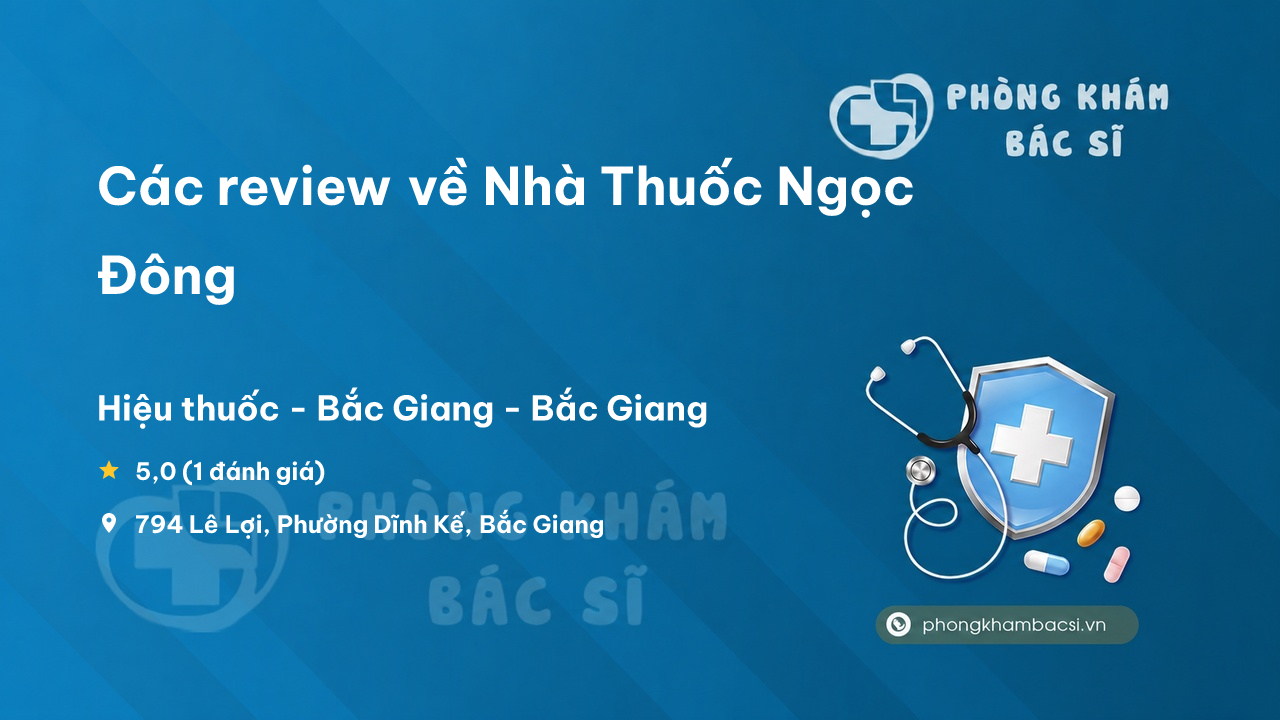 PHÒNG KHÁM BÁC SĨ

Các review về Nhà Thuốc Ngọc Đông

Hiệu thuốc - Bắc Giang - Bắc Giang

5,0 (1 đánh giá)

794 Lê Lợi, Phường Dĩnh Kế, Bắc Giang

PHÒNG KHÁM BÁC SĨ

phongkhambacsi.vn